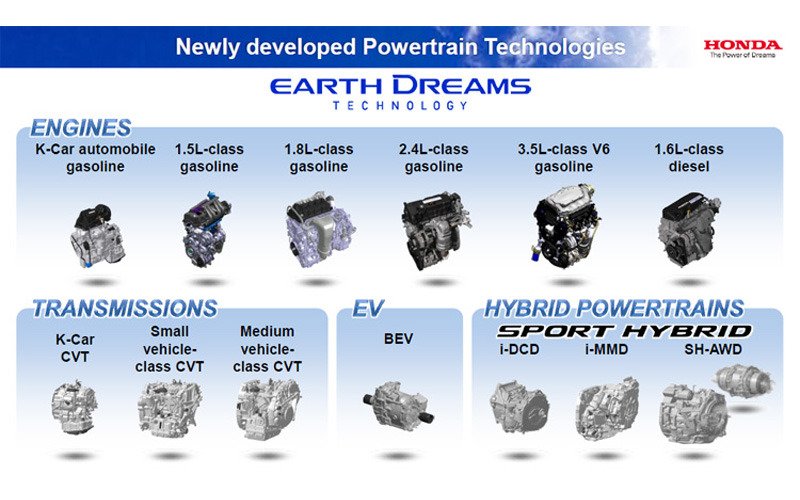 Newly developed Powertrain Technologies

HONDA
The Power of Dreams

EARTH DREAMS
TECHNOLOGY

ENGINES

K-Car automobile gasoline

1.5L-class gasoline

1.8L-class gasoline

2.4L-class gasoline

3.5L-class V6 gasoline

1.6L-class diesel

TRANSMISSIONS

K-Car CVT

Small vehicle-class CVT

Medium vehicle-class CVT

EV

BEV

HYBRID POWERTRAINS

SPORT HYBRID

i-DCD

i-MMD

SH-AWD